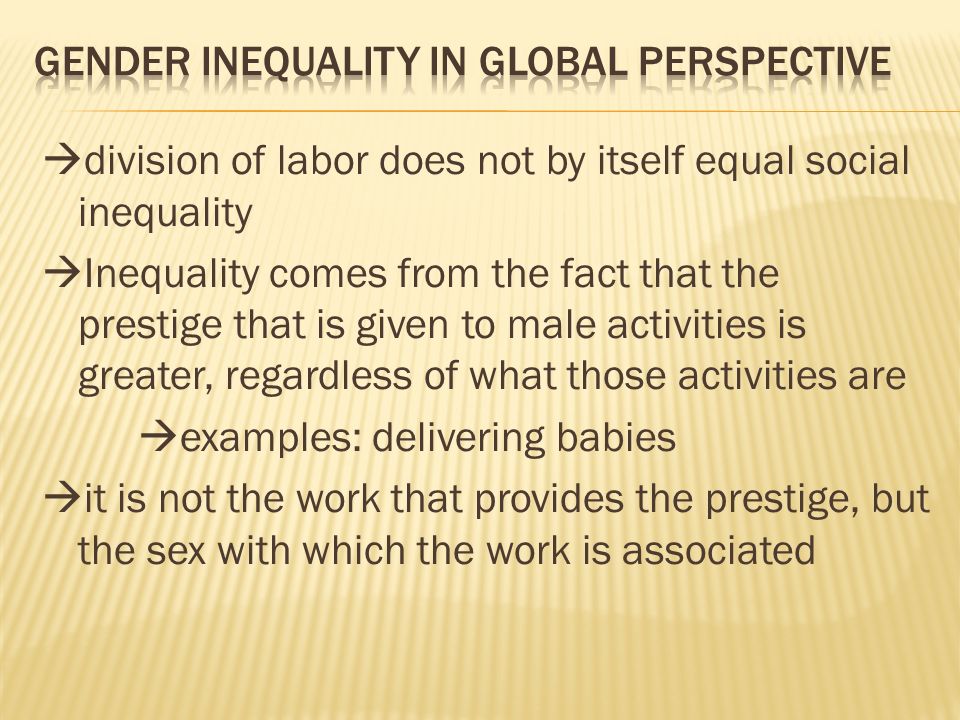 GENDER INEQUALITY IN GLOBAL PERSPECTIVE

→division of labor does not by itself equal social inequality

→Inequality comes from the fact that the prestige that is given to male activities is greater, regardless of what those activities are

→examples: delivering babies

→it is not the work that provides the prestige, but the sex with which the work is associated